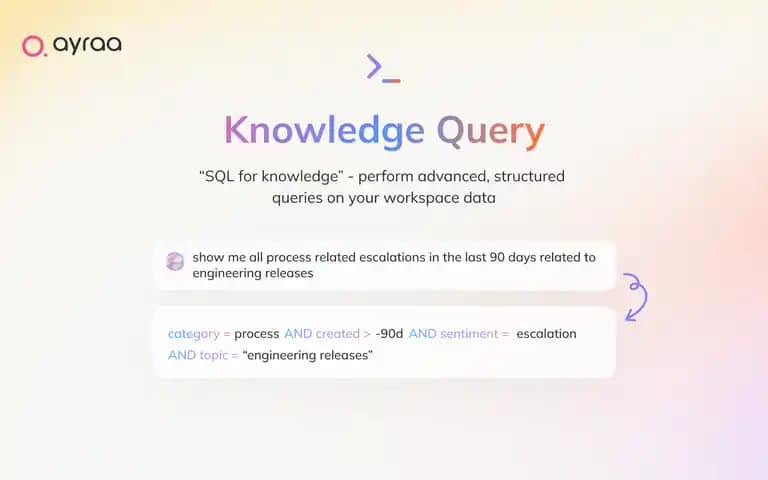 ayraa

>_

Knowledge Query

"SQL for knowledge" - perform advanced, structured queries on your workspace data

show me all process related escalations in the last 90 days related to engineering releases

category = process AND created > -90d AND sentiment = escalation AND topic = "engineering releases"